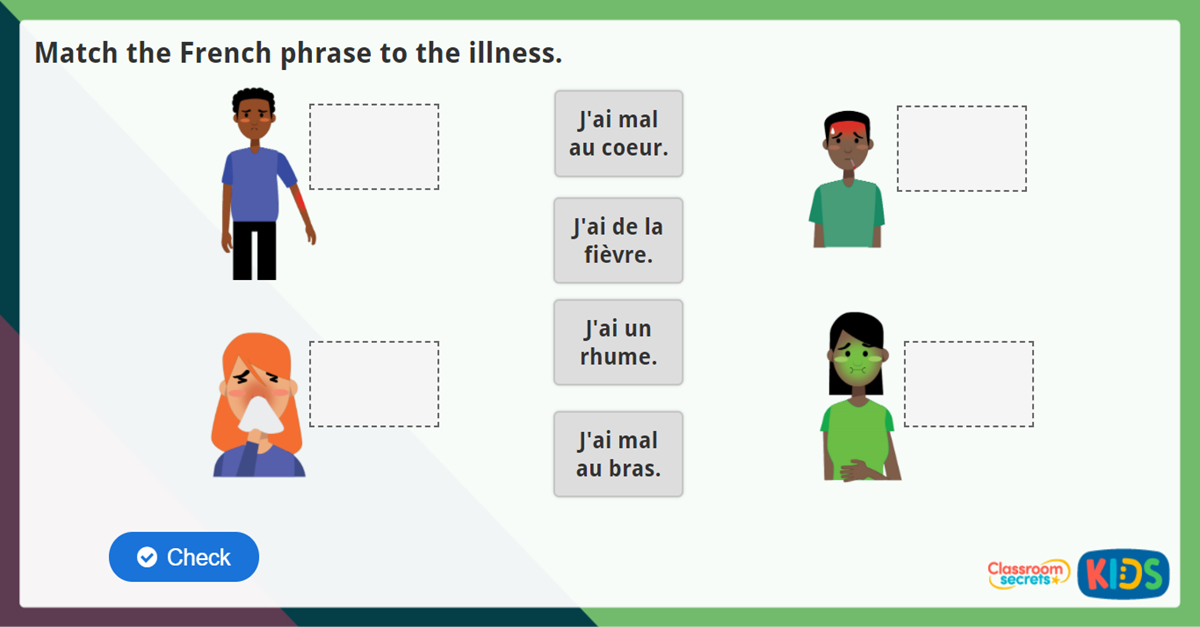 Match the French phrase to the illness.

J'ai mal au coeur.

J'ai de la fièvre.

J'ai un rhume.

J'ai mal au bras.

Check

Classroom secrets

KIDS